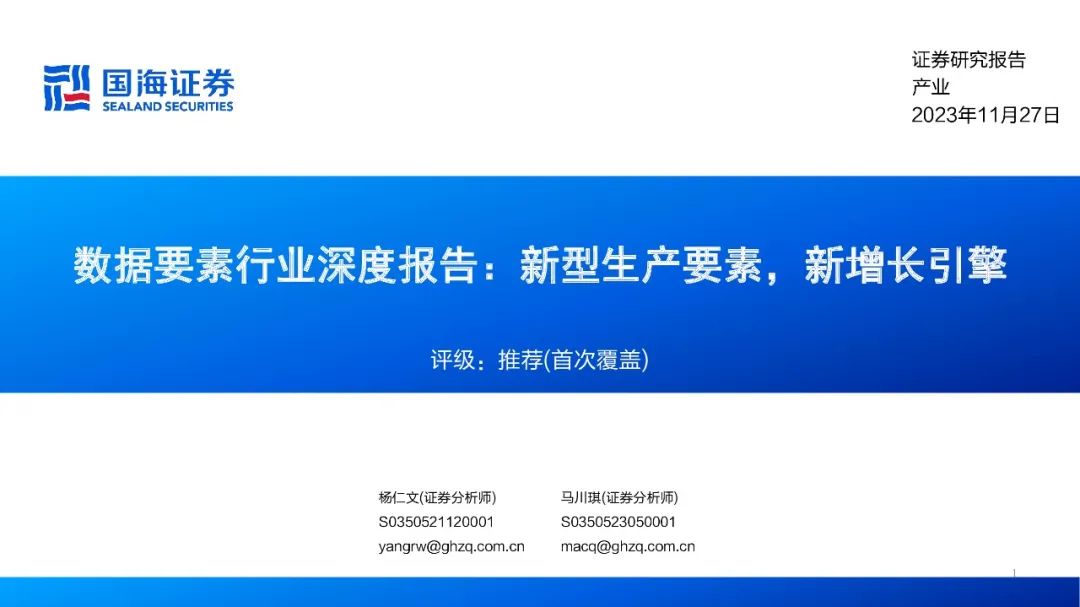 国海证券
SEALAND SECURITIES

证券研究报告
产业
2023年11月27日

数据要素行业深度报告：新型生产要素，新增长引擎

评级：推荐(首次覆盖)

杨仁文(证券分析师)
S0350521120001
yangrw@ghzq.com.cn

马川琪(证券分析师)
S0350523050001
macq@ghzq.com.cn

1